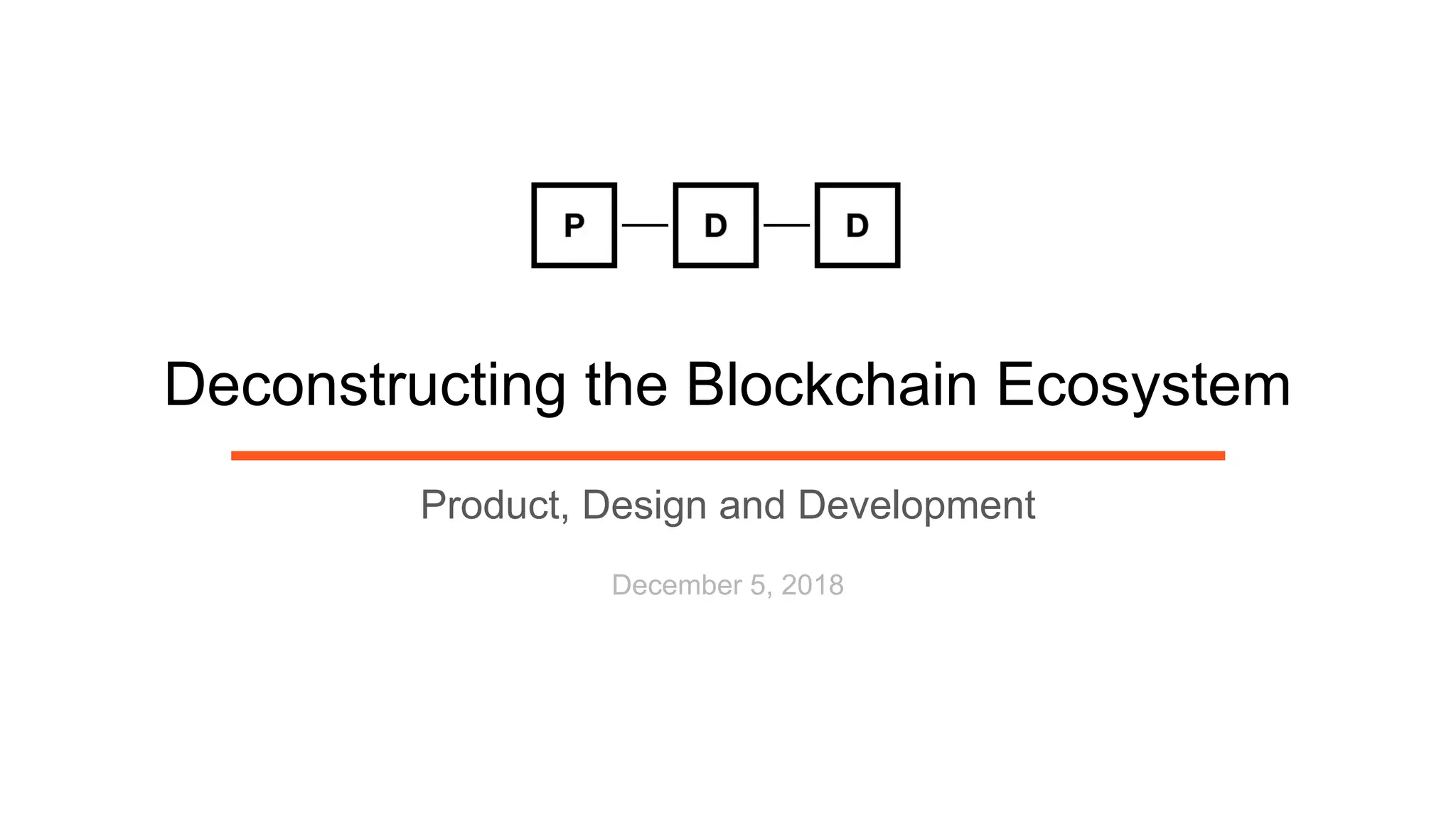 P D D

Deconstructing the Blockchain Ecosystem

Product, Design and Development

December 5, 2018